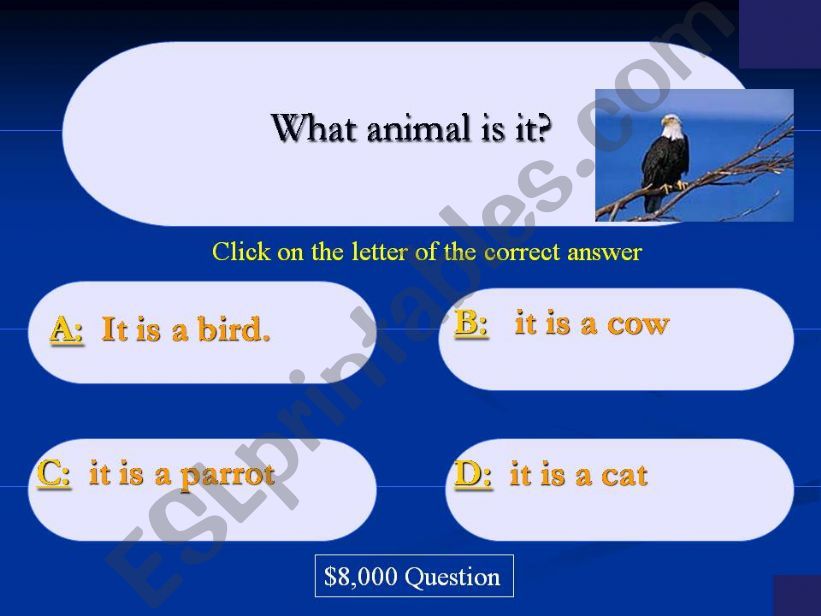 What animal is it?

Click on the letter of the correct answer

A: It is a bird.

B: it is a cow

C: it is a parrot

D: it is a cat

$8,000 Question

ESLprintables.com